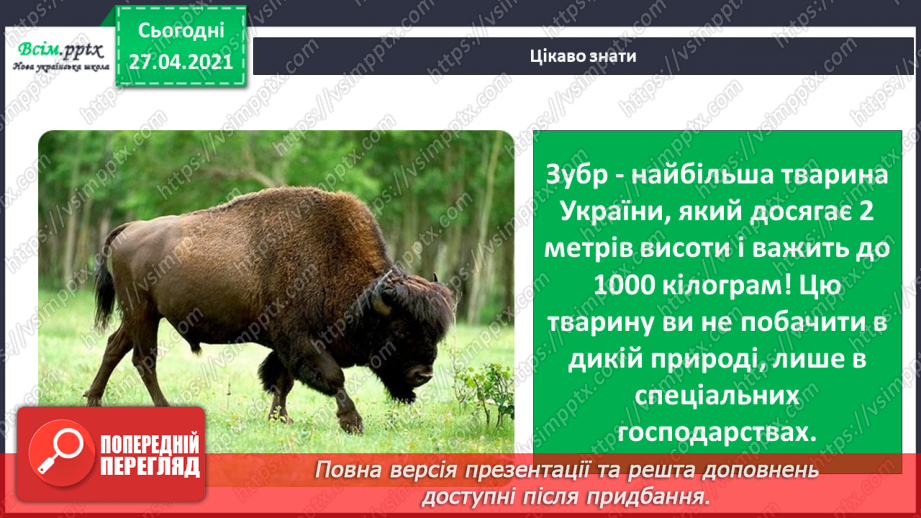 Всім.pptx
Нова українська школа

Сьогодні
27.04.2021

Цікаво знати

Зубр - найбільша тварина України, який досягає 2 метрів висоти і важить до 1000 кілограм! Цю тварину ви не побачити в дикій природі, лише в спеціальних господарствах.

ПОПЕРЕДНІЙ ПЕРЕГЛЯД

Повна версія презентації та решта доповнень доступні після придбання.

https://vsimpptx.com